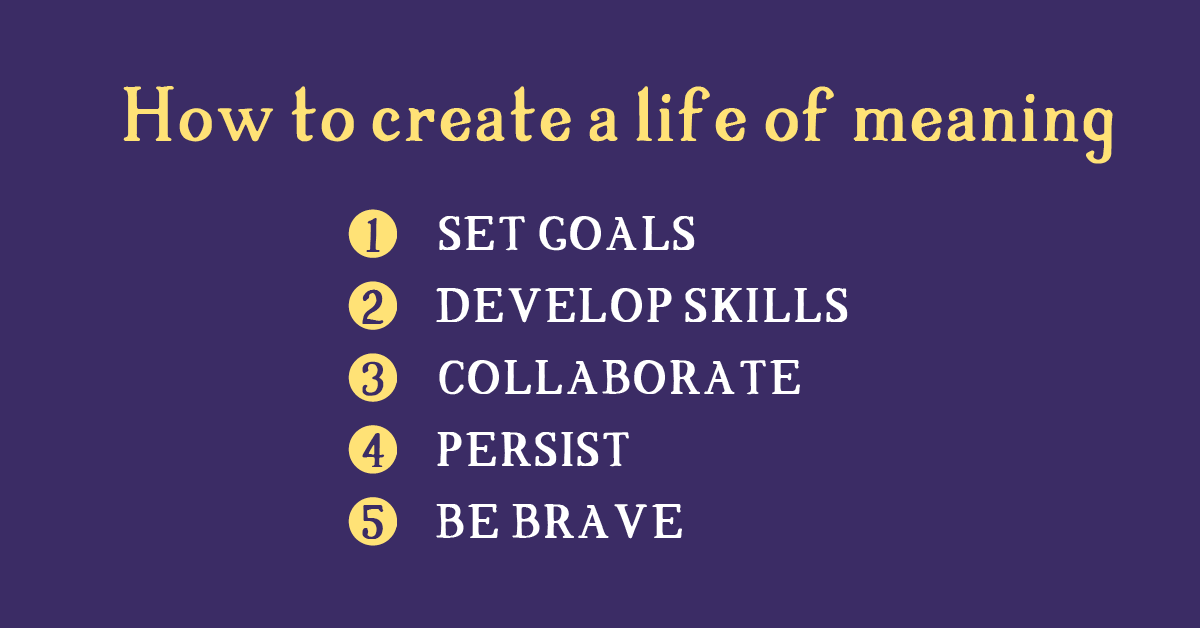 How to create a life of meaning

1 SET GOALS
2 DEVELOP SKILLS
3 COLLABORATE
4 PERSIST
5 BE BRAVE